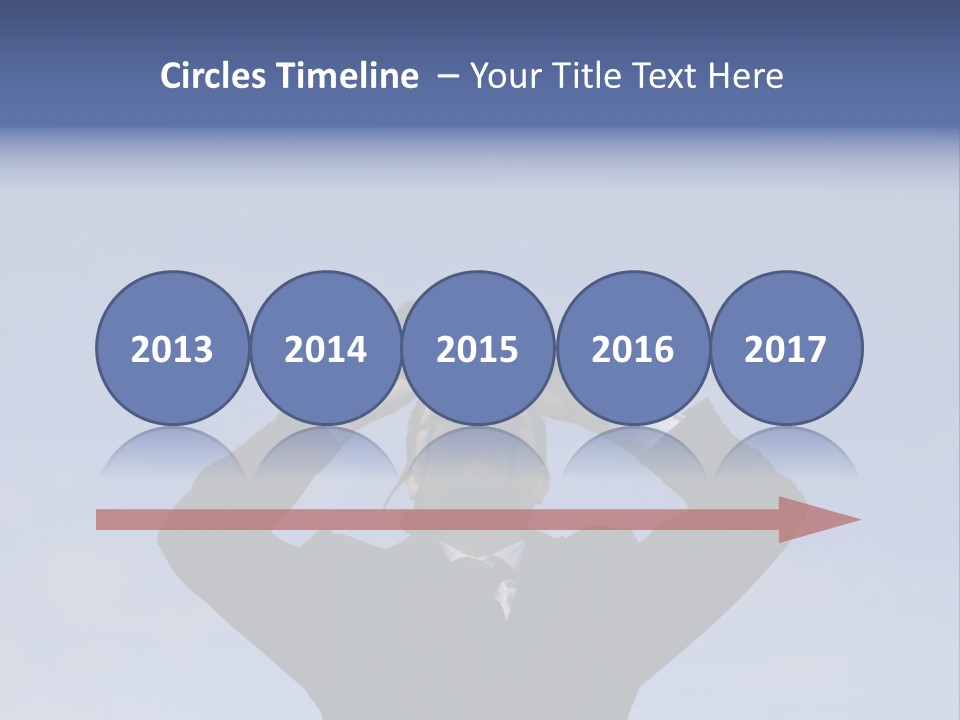 Circles Timeline – Your Title Text Here

2013

2014

2015

2016

2017